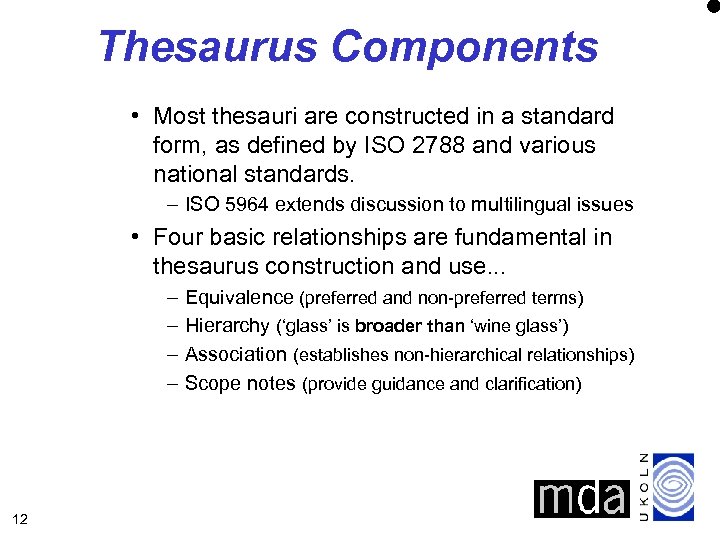 Thesaurus Components

• Most thesauri are constructed in a standard form, as defined by ISO 2788 and various national standards.
– ISO 5964 extends discussion to multilingual issues

• Four basic relationships are fundamental in thesaurus construction and use...
– Equivalence (preferred and non-preferred terms)
– Hierarchy ('glass' is broader than 'wine glass')
– Association (establishes non-hierarchical relationships)
– Scope notes (provide guidance and clarification)

12

mda

UKOLN